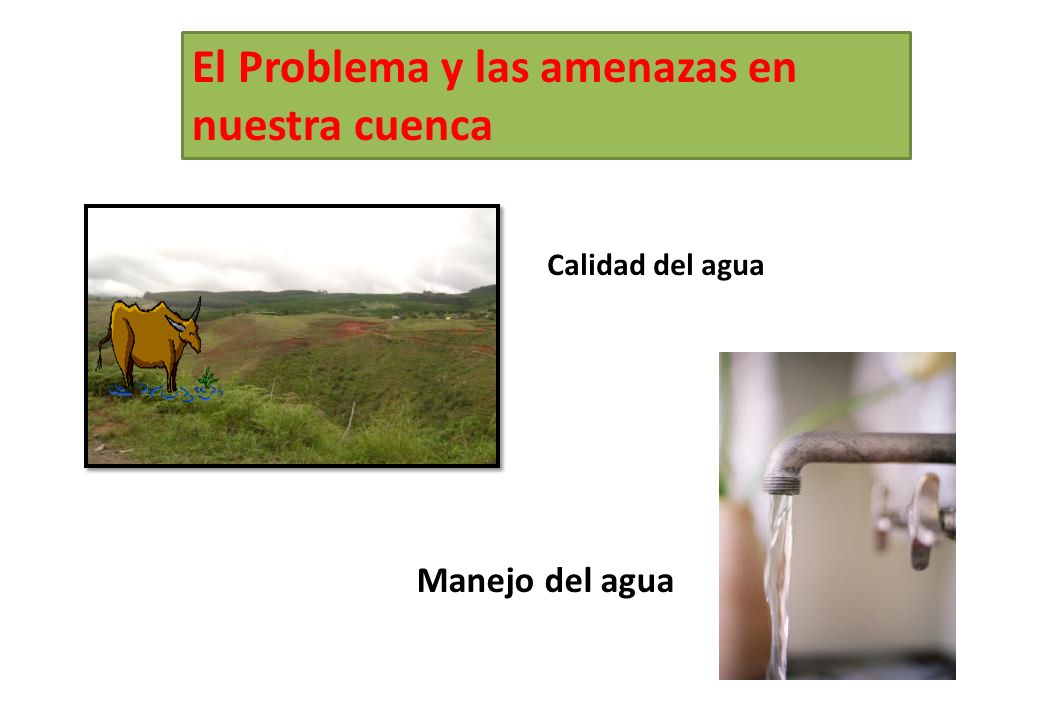 El Problema y las amenazas en nuestra cuenca

Calidad del agua

Manejo del agua